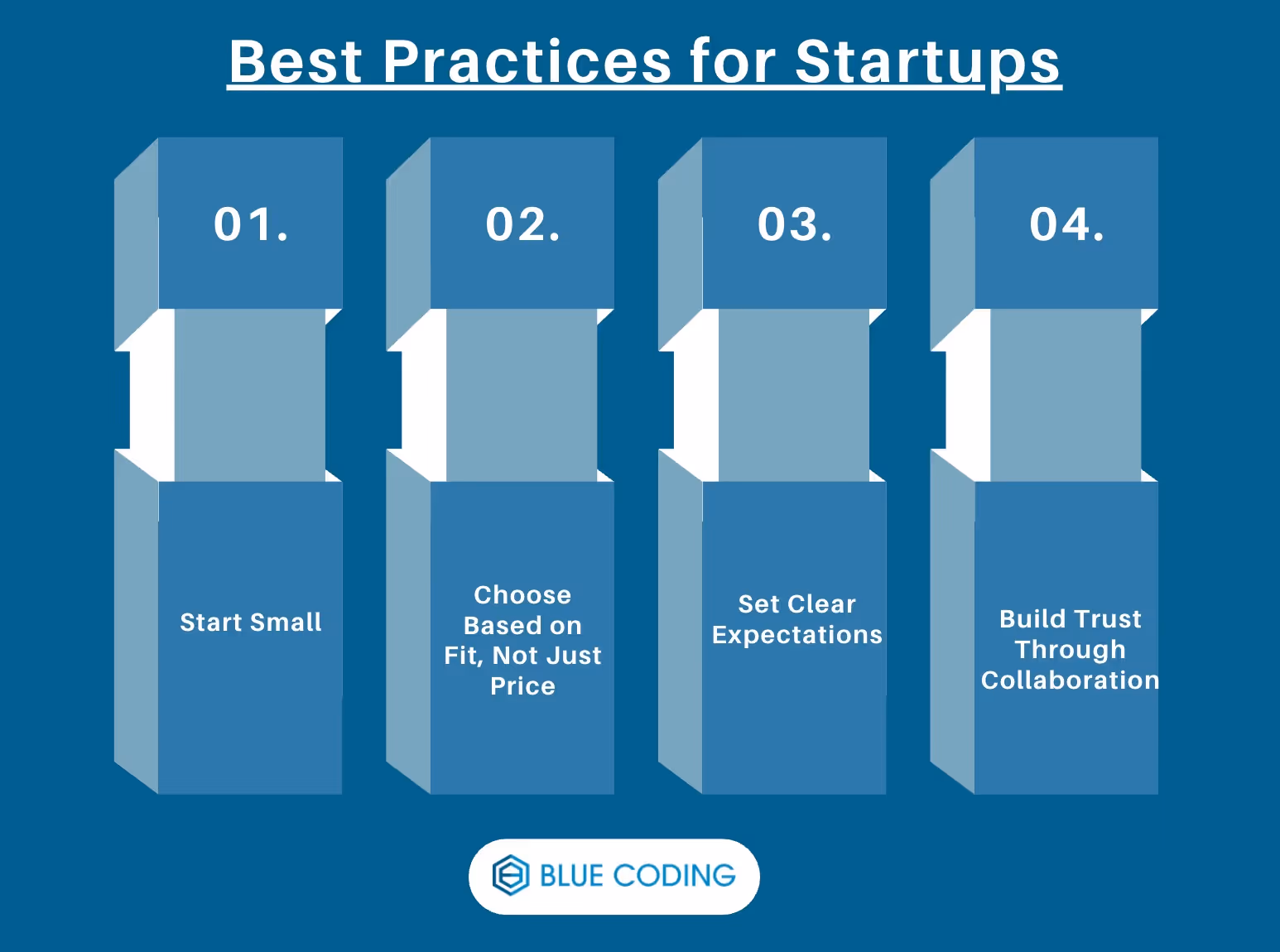 Best Practices for Startups

01.

Start Small

02.

Choose Based on Fit, Not Just Price

03.

Set Clear Expectations

04.

Build Trust Through Collaboration

BLUE CODING